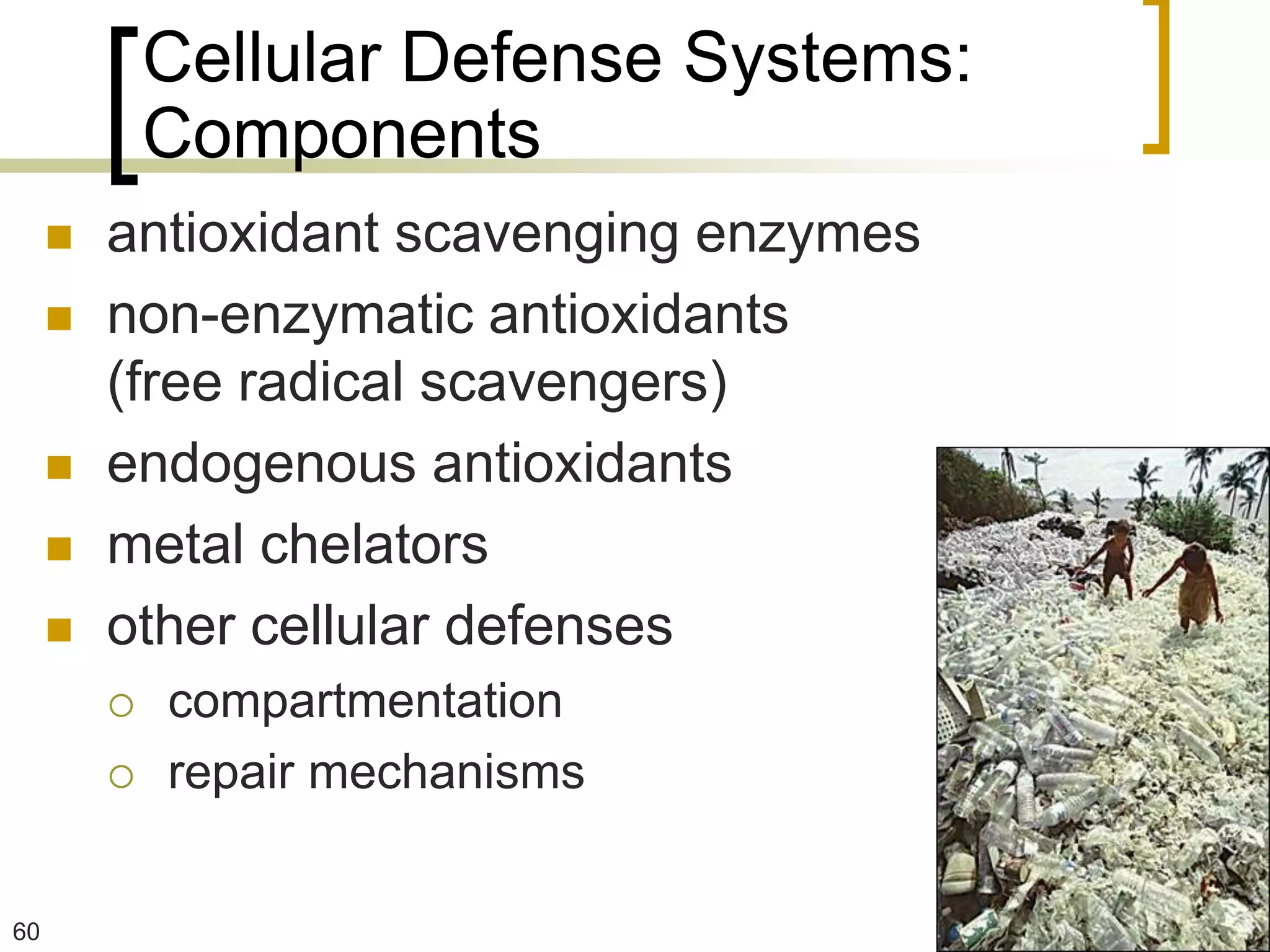 Cellular Defense Systems: Components

- antioxidant scavenging enzymes
- non-enzymatic antioxidants (free radical scavengers)
- endogenous antioxidants
- metal chelators
- other cellular defenses
  - compartmentation
  - repair mechanisms

60